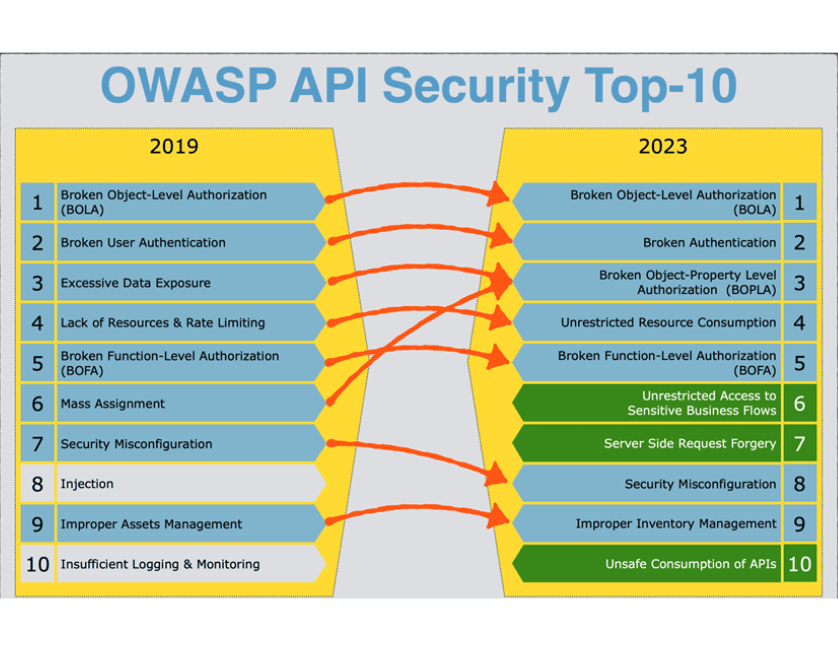 OWASP API Security Top-10

2019

1 Broken Object-Level Authorization (BOLA)
2 Broken User Authentication
3 Excessive Data Exposure
4 Lack of Resources & Rate Limiting
5 Broken Function-Level Authorization (BOFA)
6 Mass Assignment
7 Security Misconfiguration
8 Injection
9 Improper Assets Management
10 Insufficient Logging & Monitoring

2023

Broken Object-Level Authorization (BOLA) 1
Broken Authentication 2
Broken Object-Property Level Authorization (BOPLA) 3
Unrestricted Resource Consumption 4
Broken Function-Level Authorization (BOFA) 5
Unrestricted Access to Sensitive Business Flows 6
Server Side Request Forgery 7
Security Misconfiguration 8
Improper Inventory Management 9
Unsafe Consumption of APIs 10